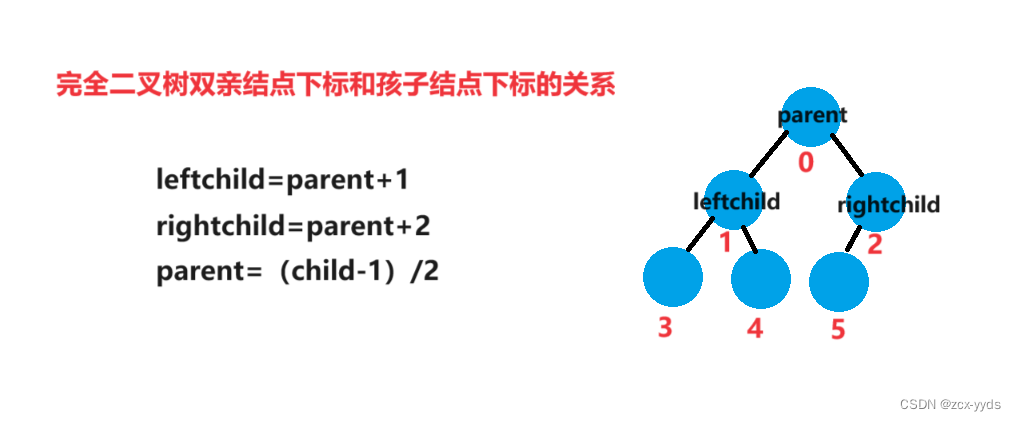 完全二叉树双亲结点下标和孩子结点下标的关系

leftchild=parent+1
rightchild=parent+2
parent=（child-1）/2

parent
0
leftchild
1
rightchild
2
3
4
5

CSDN @zcx-yyds